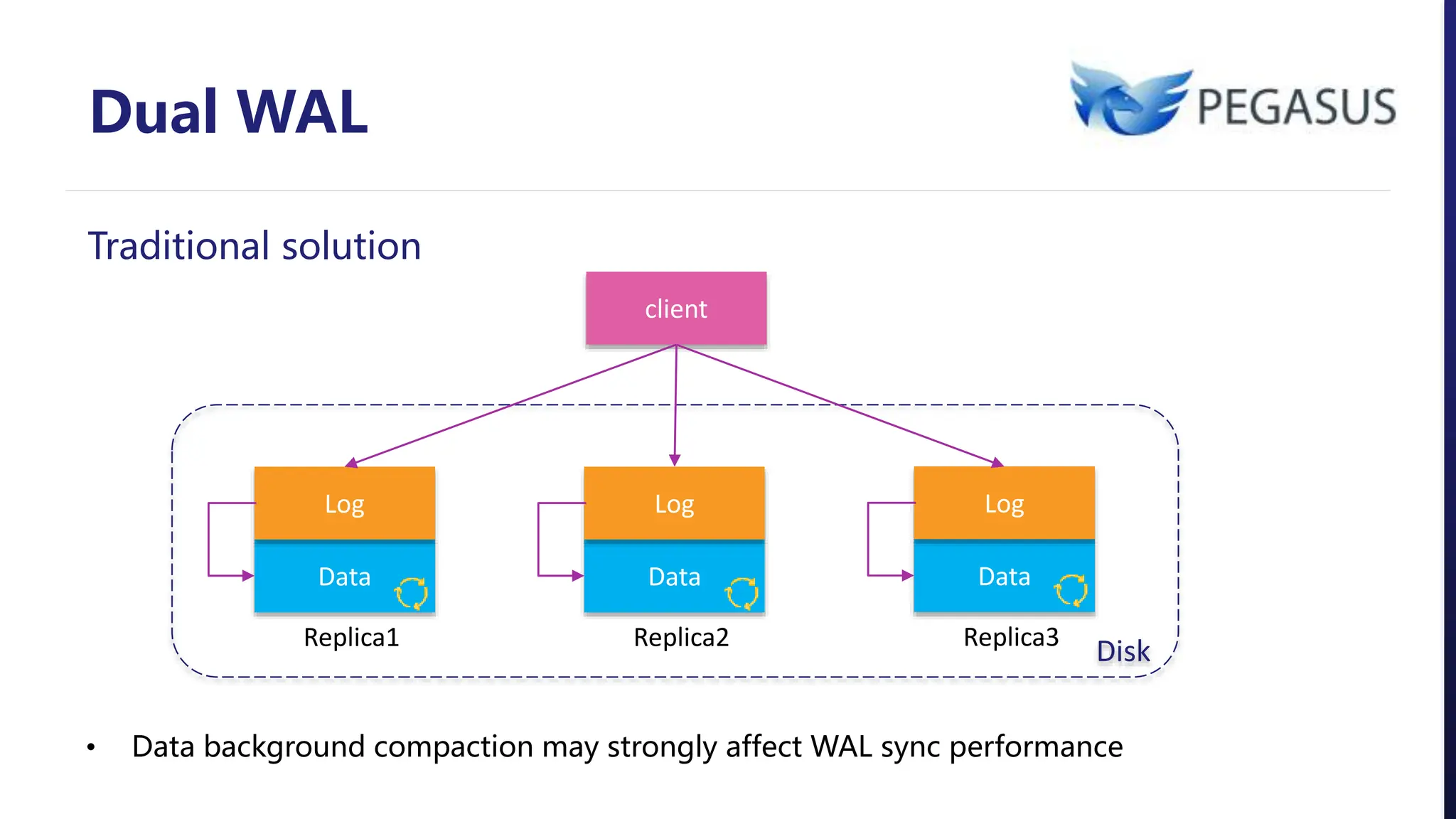 Dual WAL

PEGASUS

Traditional solution

client

Log

Data

Replica1

Log

Data

Replica2

Log

Data

Replica3

Disk

• Data background compaction may strongly affect WAL sync performance